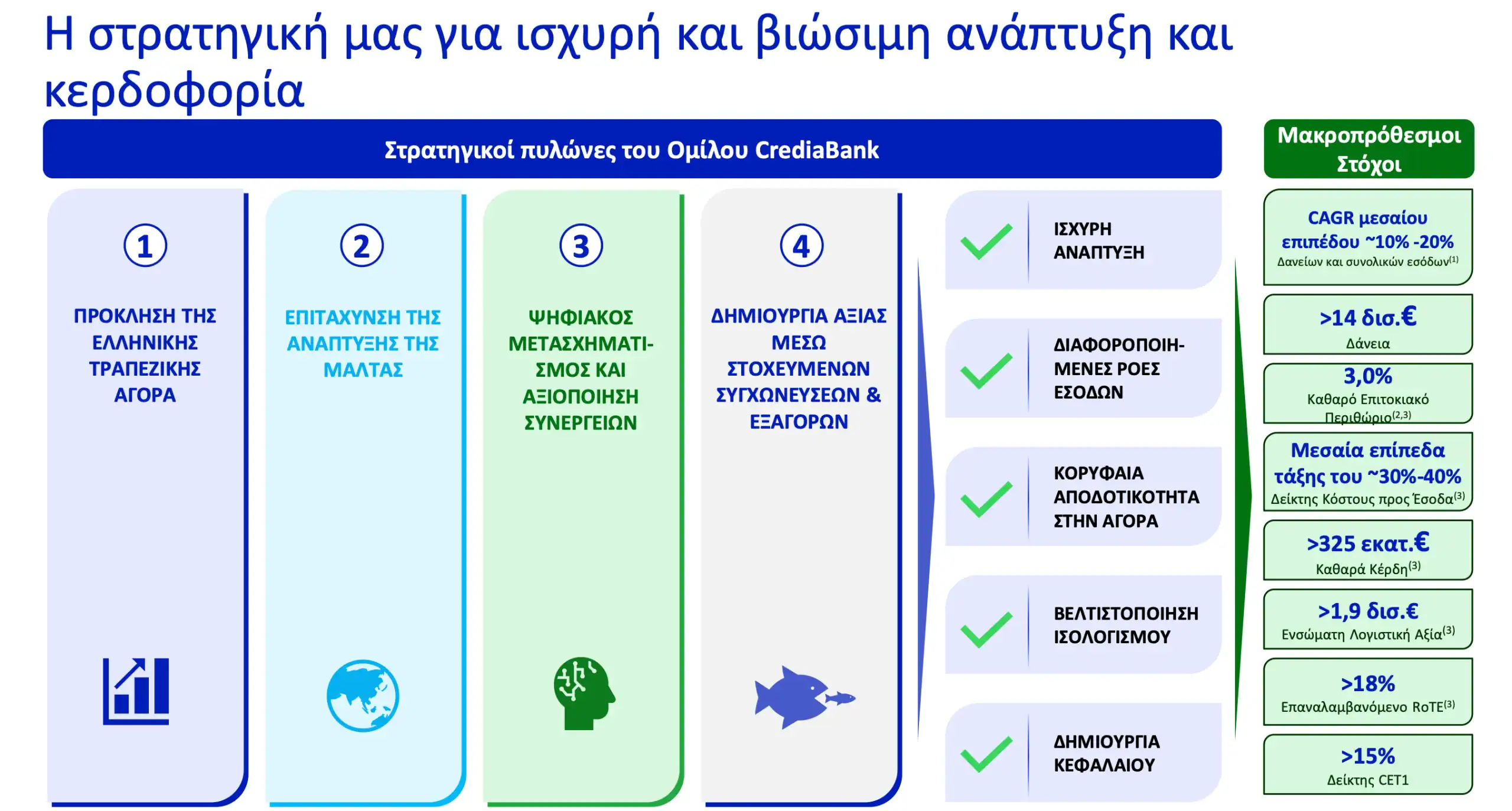 Η στρατηγική μας για ισχυρή και βιώσιμη ανάπτυξη και κερδοφορία

Στρατηγικοί πυλώνες του Ομίλου CrediaBank

1

ΠΡΟΚΛΗΣΗ ΤΗΣ ΕΛΛΗΝΙΚΗΣ ΤΡΑΠΕΖΙΚΗΣ ΑΓΟΡΑ

2

ΕΠΙΤΑΧΥΝΣΗ ΤΗΣ ΑΝΑΠΤΥΞΗΣ ΤΗΣ ΜΑΛΤΑΣ

3

ΨΗΦΙΑΚΟΣ ΜΕΤΑΣΧΗΜΑΤΙΣΜΟΣ ΚΑΙ ΑΞΙΟΠΟΙΗΣΗ ΣΥΝΕΡΓΕΙΩΝ

4

ΔΗΜΙΟΥΡΓΙΑ ΑΞΙΑΣ ΜΕΣΩ ΣΤΟΧΕΥΜΕΝΩΝ ΣΥΓΧΩΝΕΥΣΕΩΝ & ΕΞΑΓΟΡΩΝ

ΙΣΧΥΡΗ ΑΝΑΠΤΥΞΗ

ΔΙΑΦΟΡΟΠΟΙΗΜΕΝΕΣ ΡΟΕΣ ΕΣΟΔΩΝ

ΚΟΡΥΦΑΙΑ ΑΠΟΔΟΤΙΚΟΤΗΤΑ ΣΤΗΝ ΑΓΟΡΑ

ΒΕΛΤΙΣΤΟΠΟΙΗΣΗ ΙΣΟΛΟΓΙΣΜΟΥ

ΔΗΜΙΟΥΡΓΙΑ ΚΕΦΑΛΑΙΟΥ

Μακροπρόθεσμοι Στόχοι

CAGR μεσαίου επιπέδου ~10% -20%
Δανείων και συνολικών εσόδων$^{(1)}$

>14 δισ.€
Δάνεια

3,0%
Καθαρό Επιτοκιακό Περιθώριο$^{(2,3)}$

Μεσαία επίπεδα τάξης του ~30%-40%
Δείκτης Κόστους προς Έσοδα$^{(3)}$

>325 εκατ.€
Καθαρά Κέρδη$^{(3)}$

>1,9 δισ.€
Ενσώματη Λογιστική Αξία$^{(3)}$

>18%
Επαναλαμβανόμενο RoTE$^{(3)}$

>15%
Δείκτης CET1